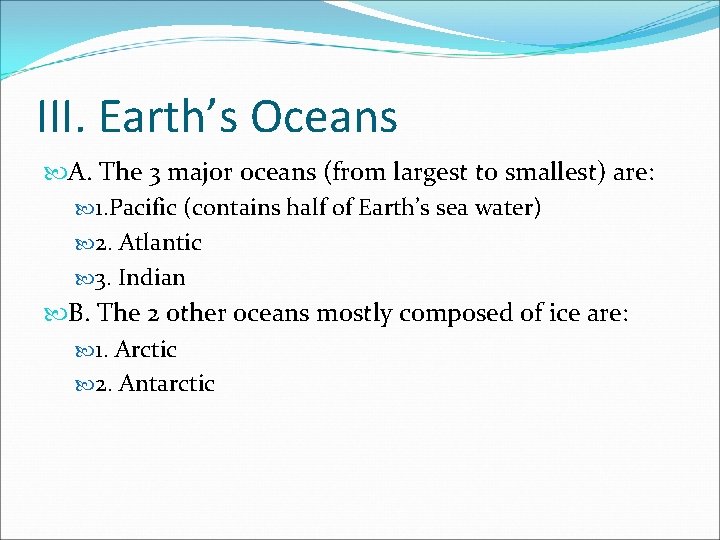 III. Earth’s Oceans

A. The 3 major oceans (from largest to smallest) are:

1.Pacific (contains half of Earth’s sea water)

2. Atlantic

3. Indian

B. The 2 other oceans mostly composed of ice are:

1. Arctic

2. Antarctic